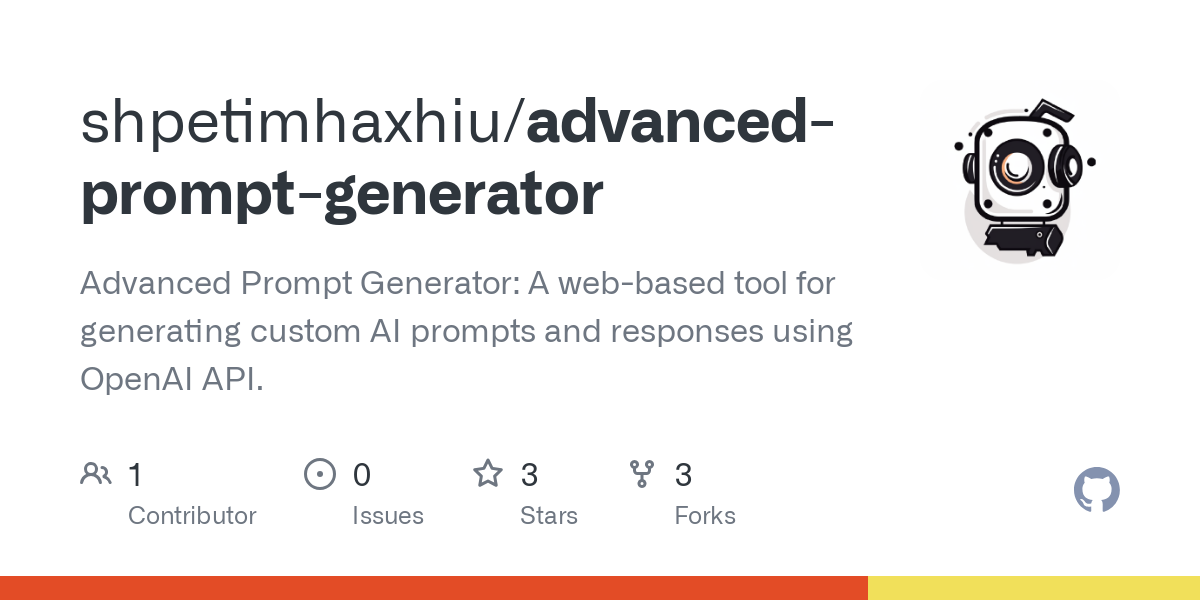 shpetimhaxhiu/advanced-prompt-generator

Advanced Prompt Generator: A web-based tool for generating custom AI prompts and responses using OpenAI API.

1 Contributor

0 Issues

3 Stars

3 Forks